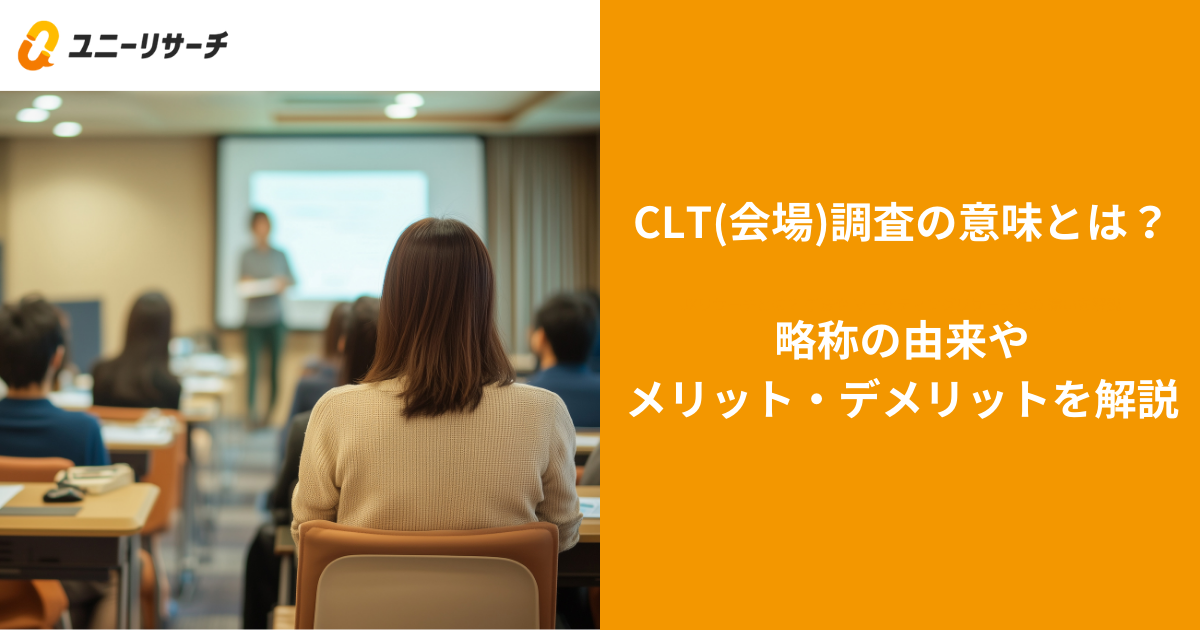 ユニーリサーチ

CLT(会場)調査の意味とは？

略称の由来や
メリット・デメリットを解説